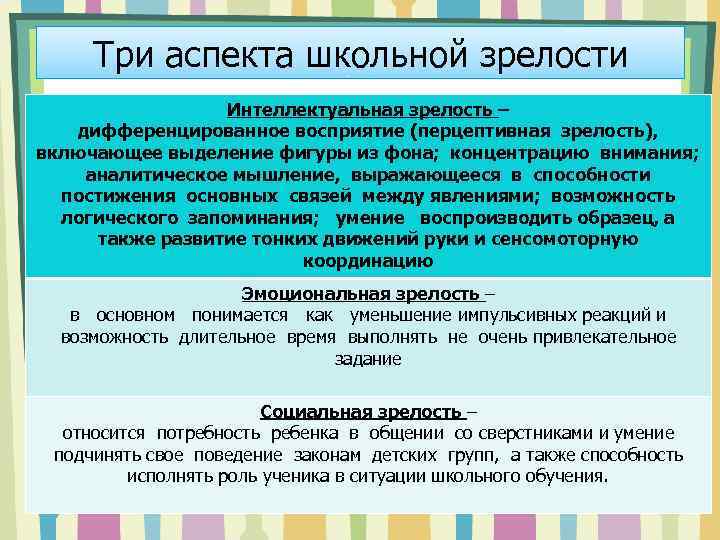 Три аспекта школьной зрелости

Интеллектуальная зрелость – дифференцированное восприятие (перцептивная зрелость), включающее выделение фигуры из фона; концентрацию внимания; аналитическое мышление, выражающееся в способности постижения основных связей между явлениями; возможность логического запоминания; умение воспроизводить образец, а также развитие тонких движений руки и сенсомоторную координацию

Эмоциональная зрелость – в основном понимается как уменьшение импульсивных реакций и возможность длительное время выполнять не очень привлекательное задание

Социальная зрелость – относится потребность ребенка в общении со сверстниками и умение подчинять свое поведение законам детских групп, а также способность исполнять роль ученика в ситуации школьного обучения.